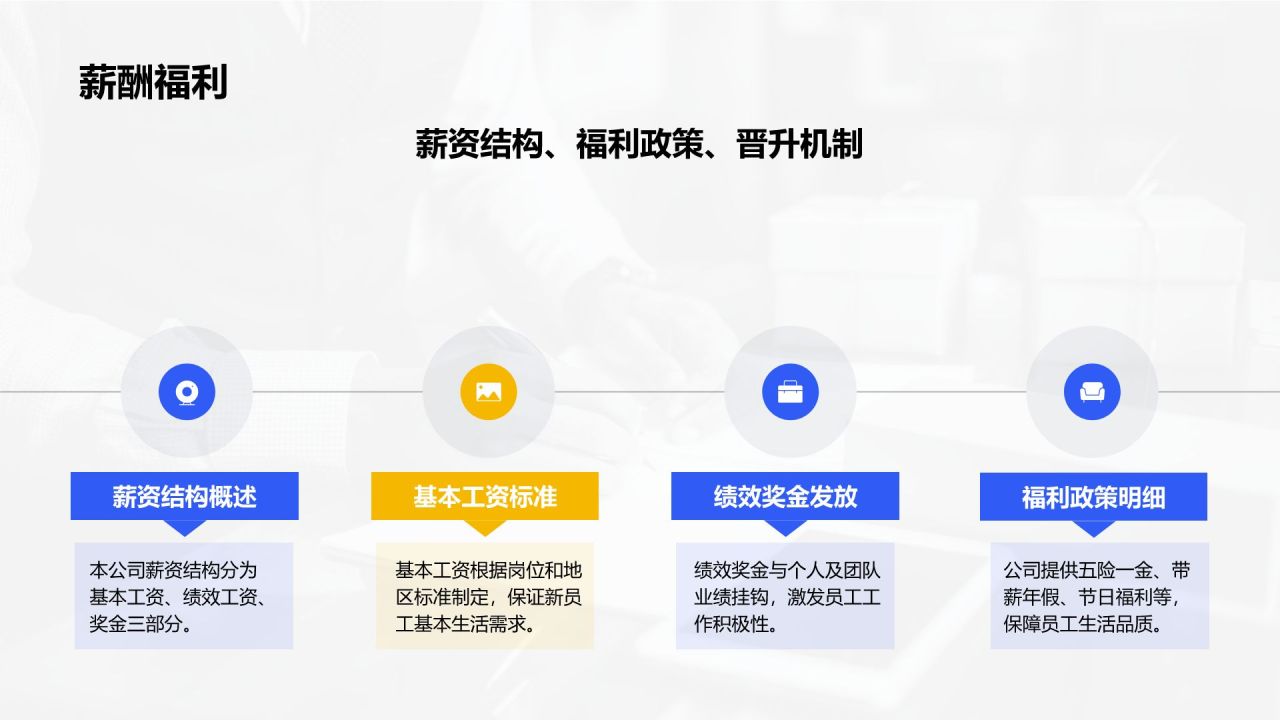 薪酬福利

薪资结构、福利政策、晋升机制

薪资结构概述

本公司薪资结构分为基本工资、绩效工资、奖金三部分。

基本工资标准

基本工资根据岗位和地区标准制定，保证新员工基本生活需求。

绩效奖金发放

绩效奖金与个人及团队业绩挂钩，激发员工工作积极性。

福利政策明细

公司提供五险一金、带薪年假、节日福利等，保障员工生活品质。